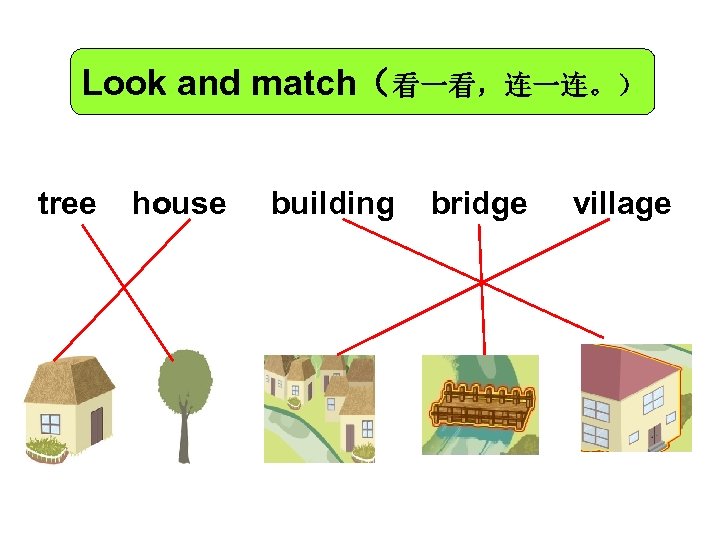 Look and match（看一看，连一连。）

tree house building bridge village